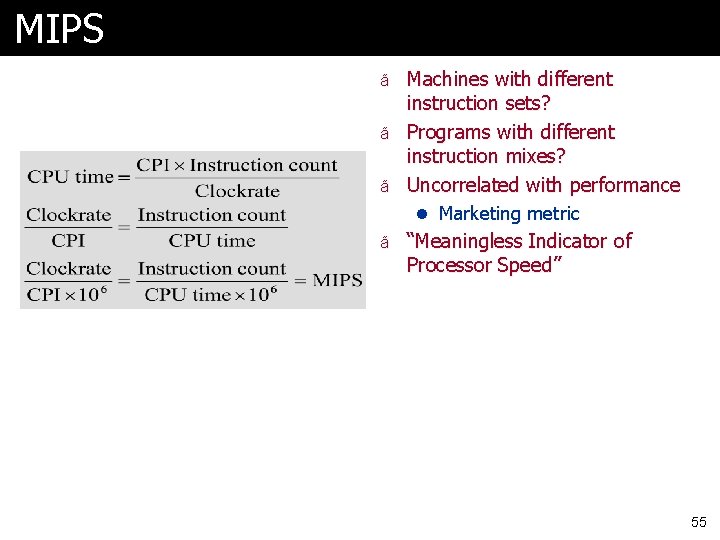 MIPS

$\text{CPU time} = \frac{\text{CPI} \times \text{Instruction count}}{\text{Clockrate}}$

$\frac{\text{Clockrate}}{\text{CPI}} = \frac{\text{Instruction count}}{\text{CPU time}}$

$\frac{\text{Clockrate}}{\text{CPI} \times 10^6} = \frac{\text{Instruction count}}{\text{CPU time} \times 10^6} = \text{MIPS}$

ã Machines with different instruction sets?

ã Programs with different instruction mixes?

ã Uncorrelated with performance

● Marketing metric

ã “Meaningless Indicator of Processor Speed”

55